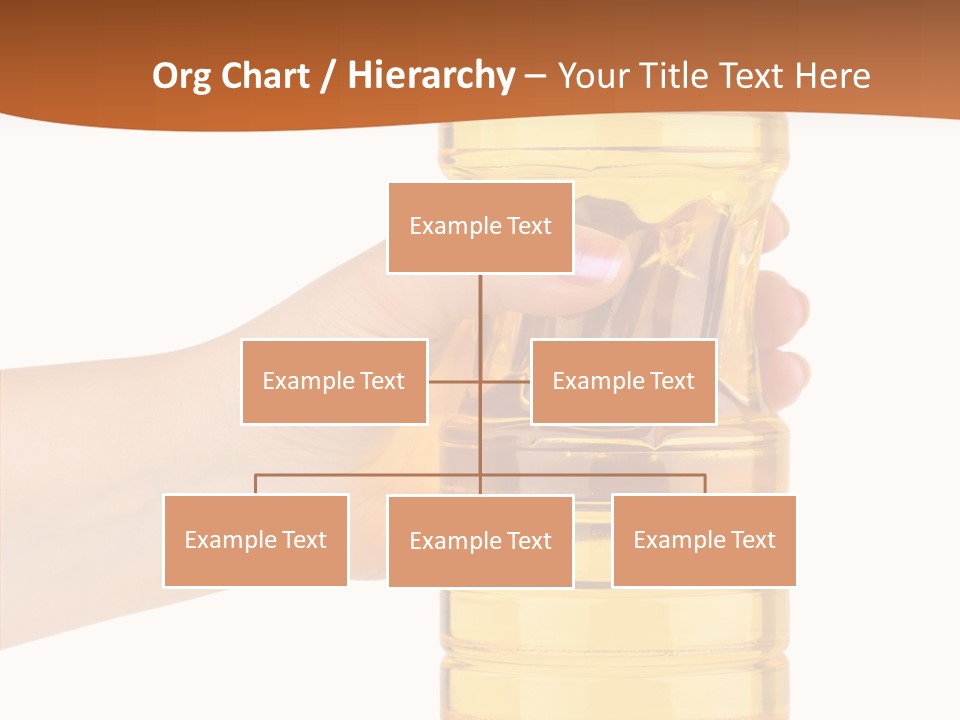 Org Chart / Hierarchy – Your Title Text Here

Example Text

Example Text

Example Text

Example Text

Example Text

Example Text